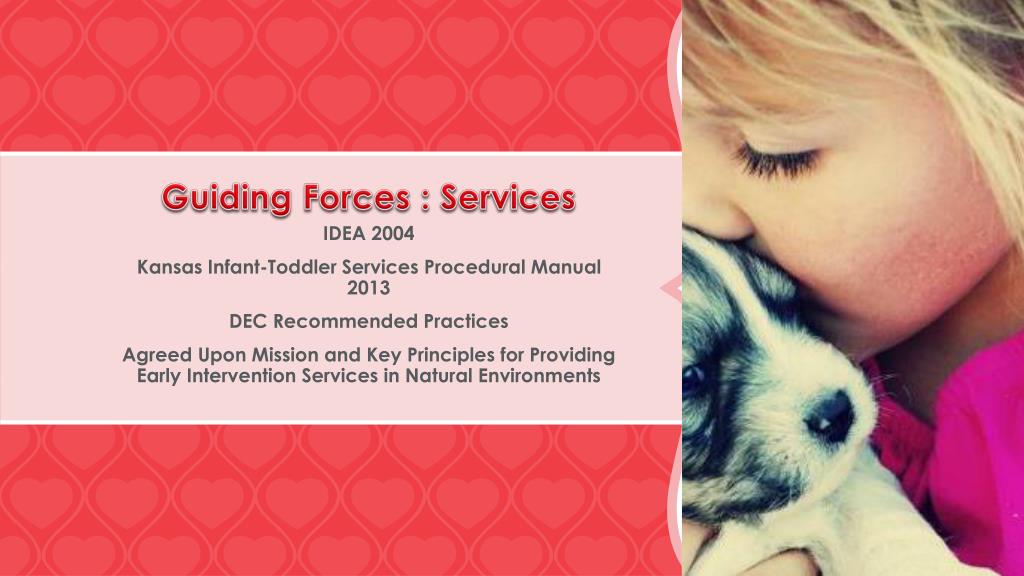 Guiding Forces : Services

IDEA 2004

Kansas Infant-Toddler Services Procedural Manual 2013

DEC Recommended Practices

Agreed Upon Mission and Key Principles for Providing Early Intervention Services in Natural Environments